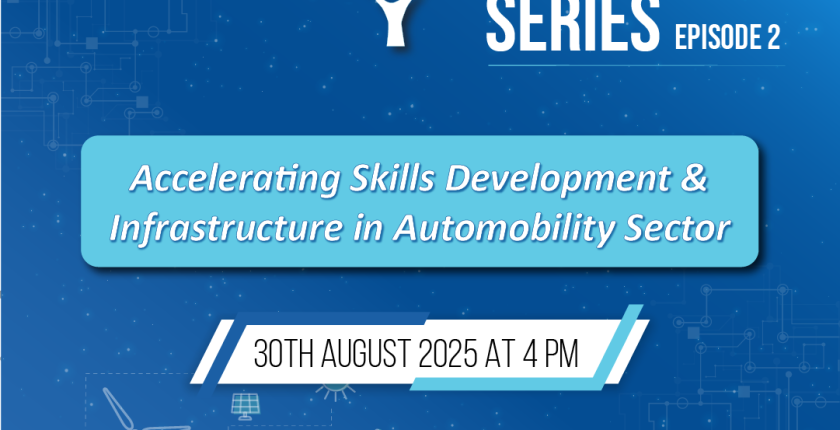 SERIES EPISODE 2

Accelerating Skills Development & Infrastructure in Automobility Sector

30TH AUGUST 2025 AT 4 PM